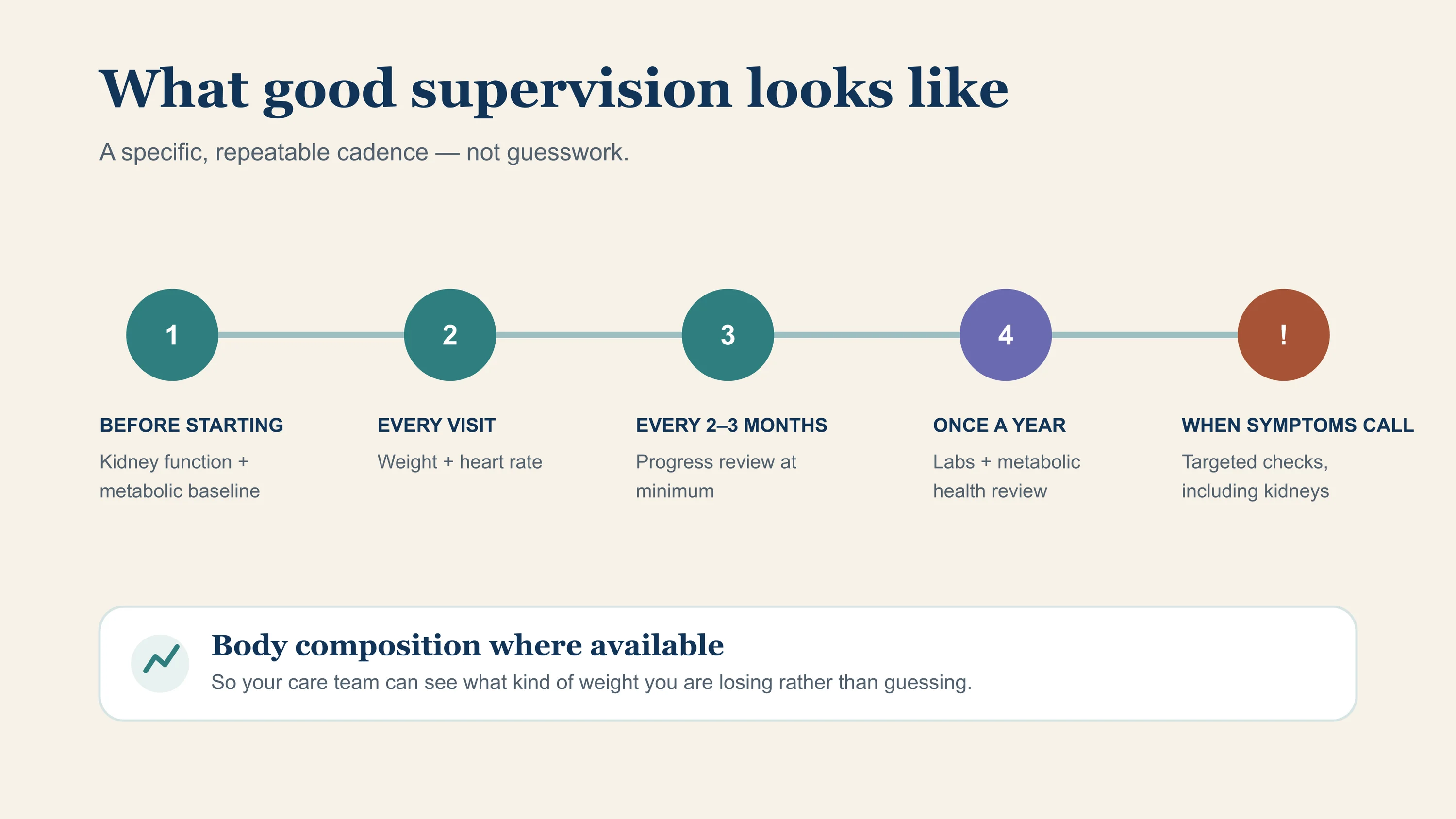 What good supervision looks like

A specific, repeatable cadence — not guesswork.

1

BEFORE STARTING

Kidney function + metabolic baseline

2

EVERY VISIT

Weight + heart rate

3

EVERY 2–3 MONTHS

Progress review at minimum

4

ONCE A YEAR

Labs + metabolic health review

!

WHEN SYMPTOMS CALL

Targeted checks, including kidneys

Body composition where available

So your care team can see what kind of weight you are losing rather than guessing.